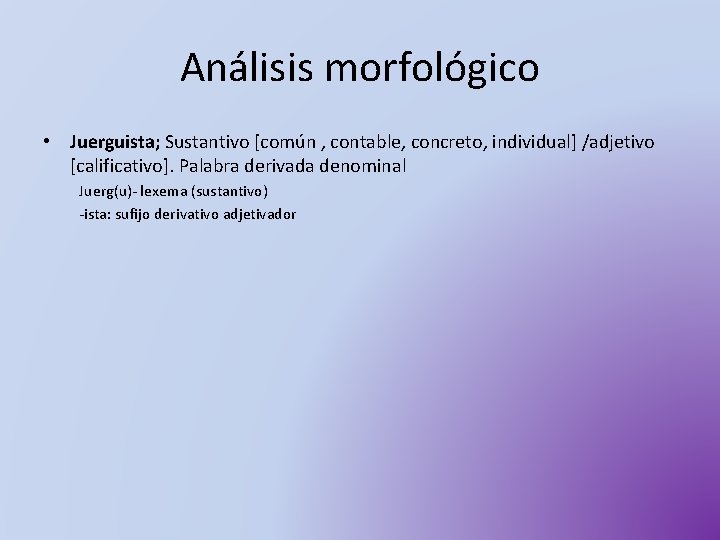 Análisis morfológico

• Juerguista; Sustantivo [común , contable, concreto, individual] /adjetivo [calificativo]. Palabra derivada denominal

Juerg(u)- lexema (sustantivo)

-ista: sufijo derivativo adjetivador